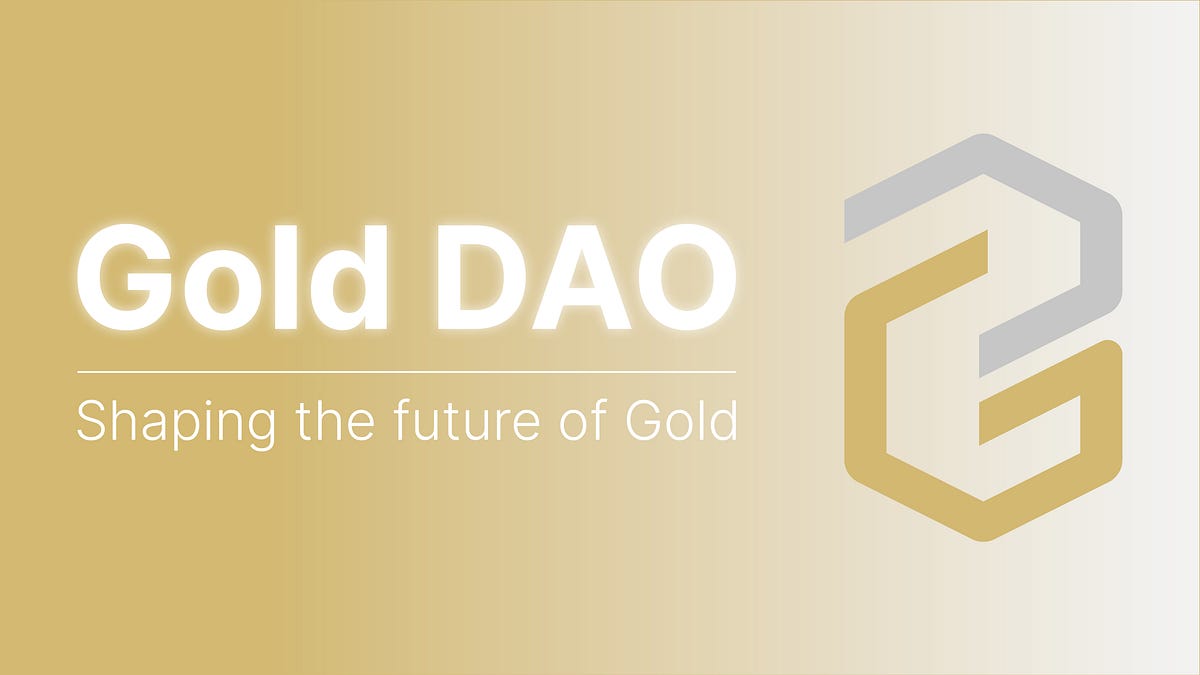 Gold DAO

Shaping the future of Gold